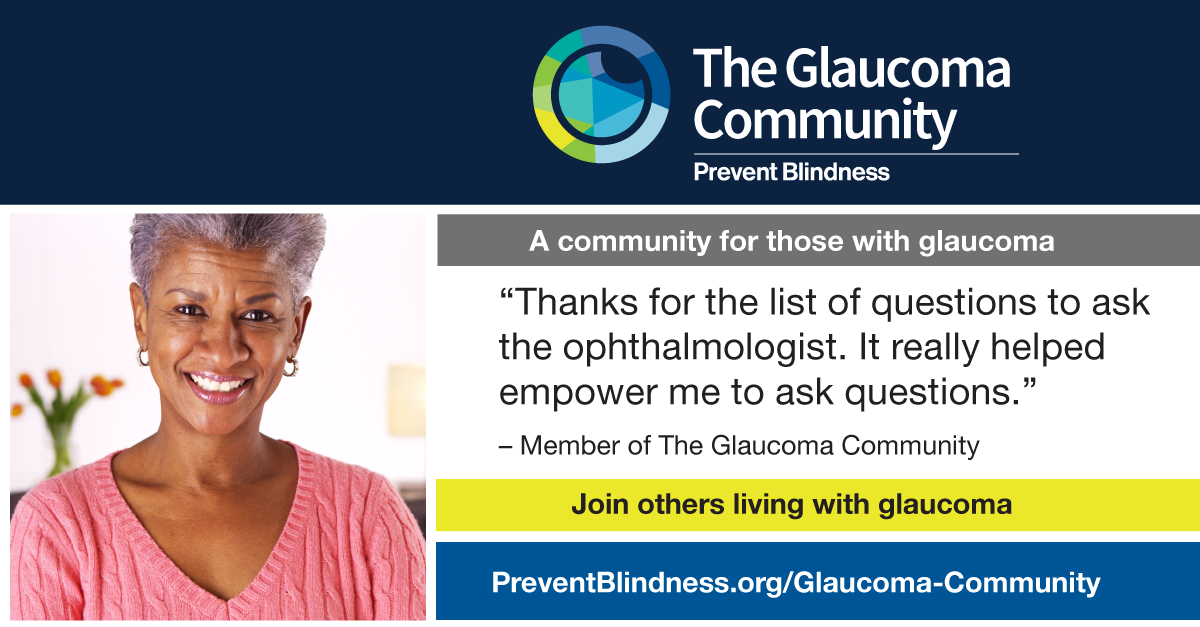 The Glaucoma Community

Prevent Blindness

A community for those with glaucoma

“Thanks for the list of questions to ask the ophthalmologist. It really helped empower me to ask questions.”

– Member of The Glaucoma Community

Join others living with glaucoma

PreventBlindness.org/Glaucoma-Community